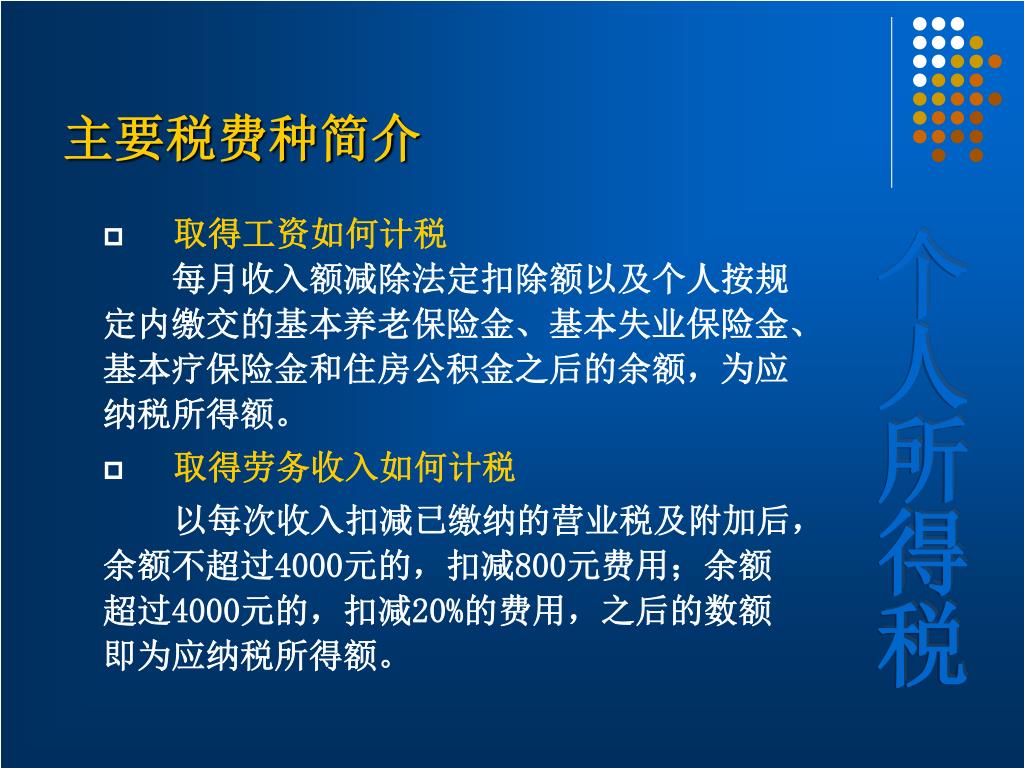 主要税费种简介

取得工资如何计税

每月收入额减除法定扣除额以及个人按规定内缴交的基本养老保险金、基本失业保险金、基本疗保险金和住房公积金之后的余额，为应纳税所得额。

取得劳务收入如何计税

以每次收入扣减已缴纳的营业税及附加后，余额不超过4000元的，扣减800元费用；余额超过4000元的，扣减20%的费用，之后的数额即为应纳税所得额。

个人所得税